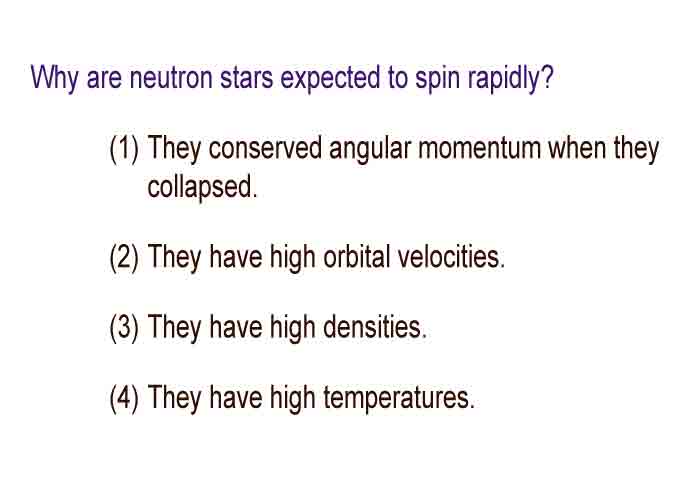 Why are neutron stars expected to spin rapidly?

(1) They conserved angular momentum when they collapsed.

(2) They have high orbital velocities.

(3) They have high densities.

(4) They have high temperatures.